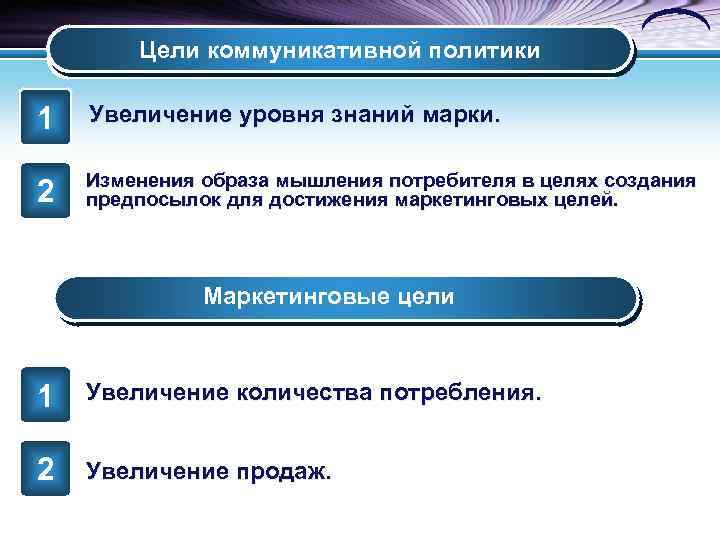 Цели коммуникативной политики

1 Увеличение уровня знаний марки.

2 Изменения образа мышления потребителя в целях создания предпосылок для достижения маркетинговых целей.

Маркетинговые цели

1 Увеличение количества потребления.

2 Увеличение продаж.